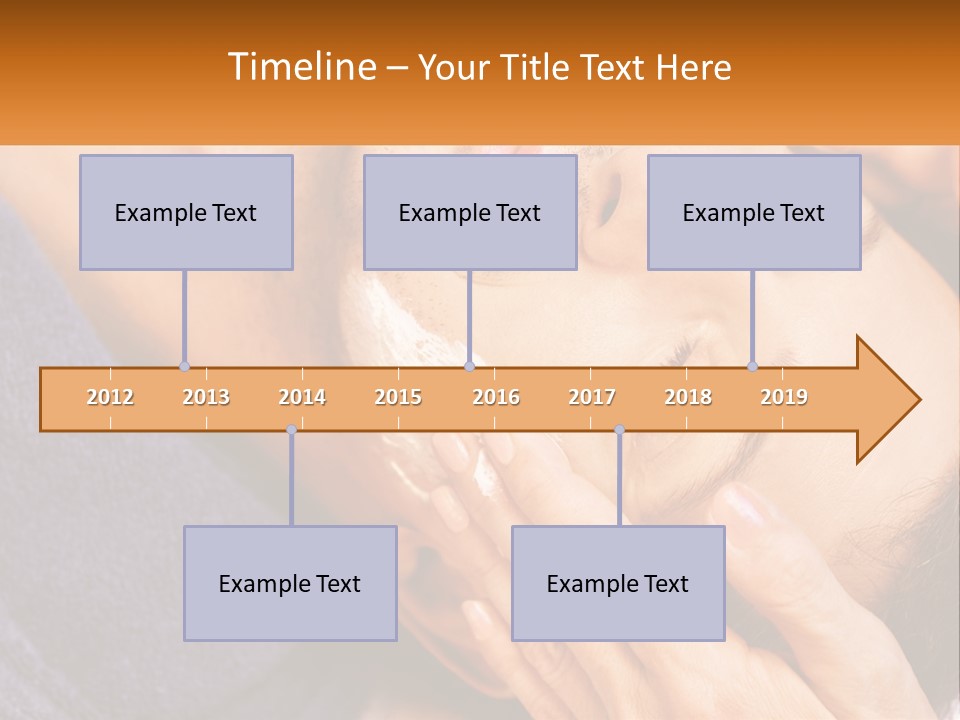 Timeline – Your Title Text Here

Example Text

Example Text

Example Text

2012 2013 2014 2015 2016 2017 2018 2019

Example Text

Example Text